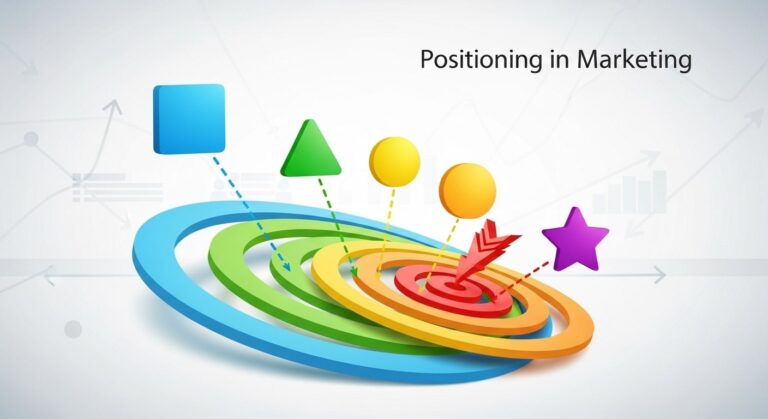 Positioning in Marketing